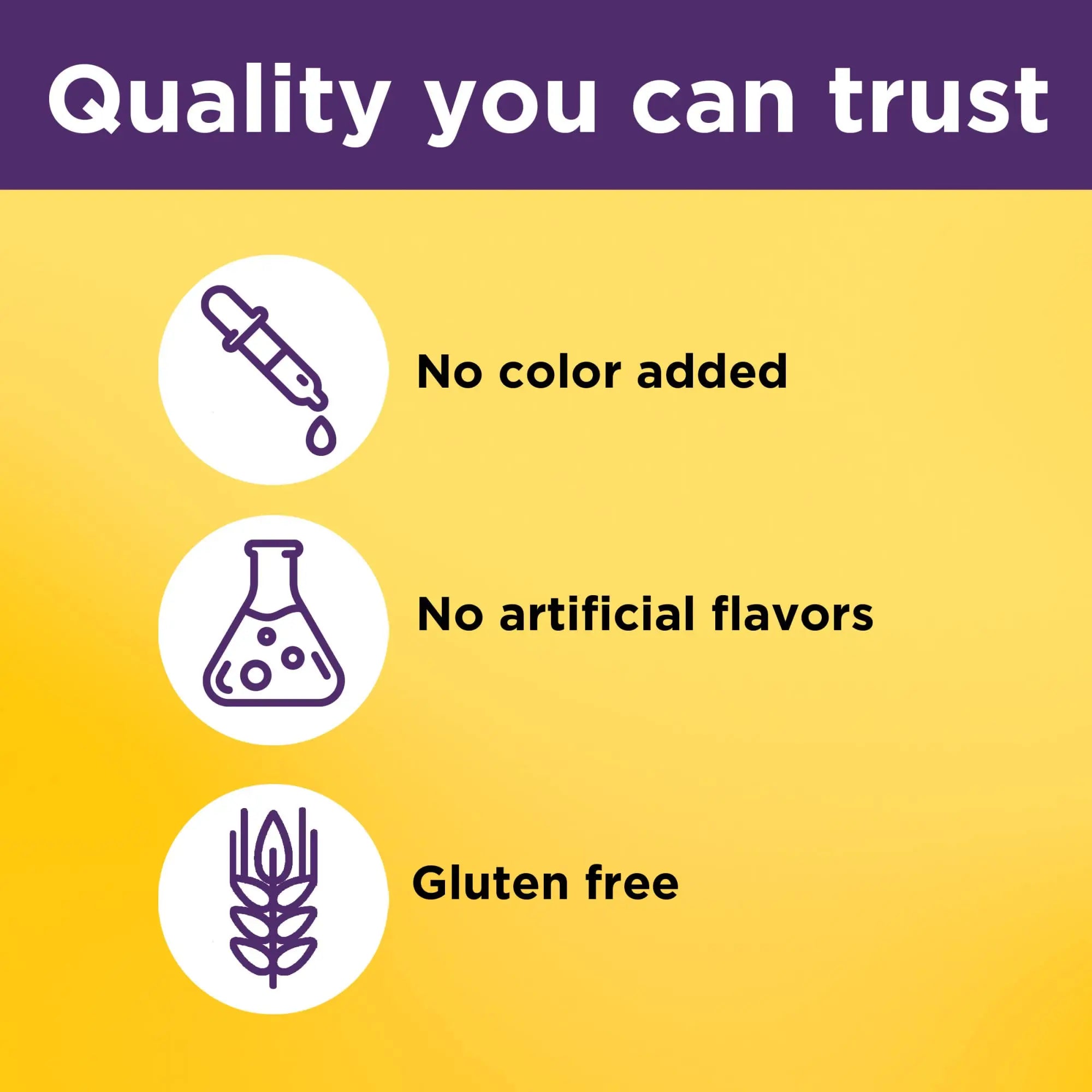 Quality you can trust

No color added

No artificial flavors

Gluten free